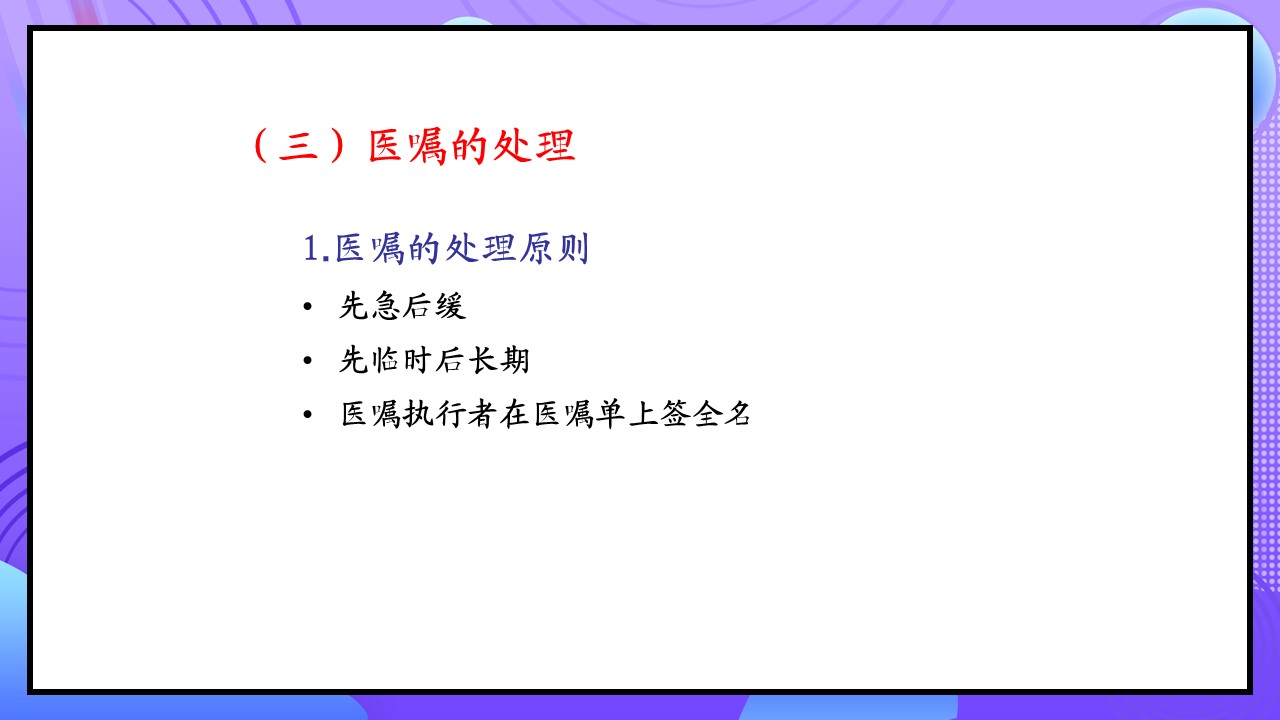 （三）医嘱的处理

1.医嘱的处理原则

• 先急后缓
• 先临时后长期
• 医嘱执行者在医嘱单上签全名